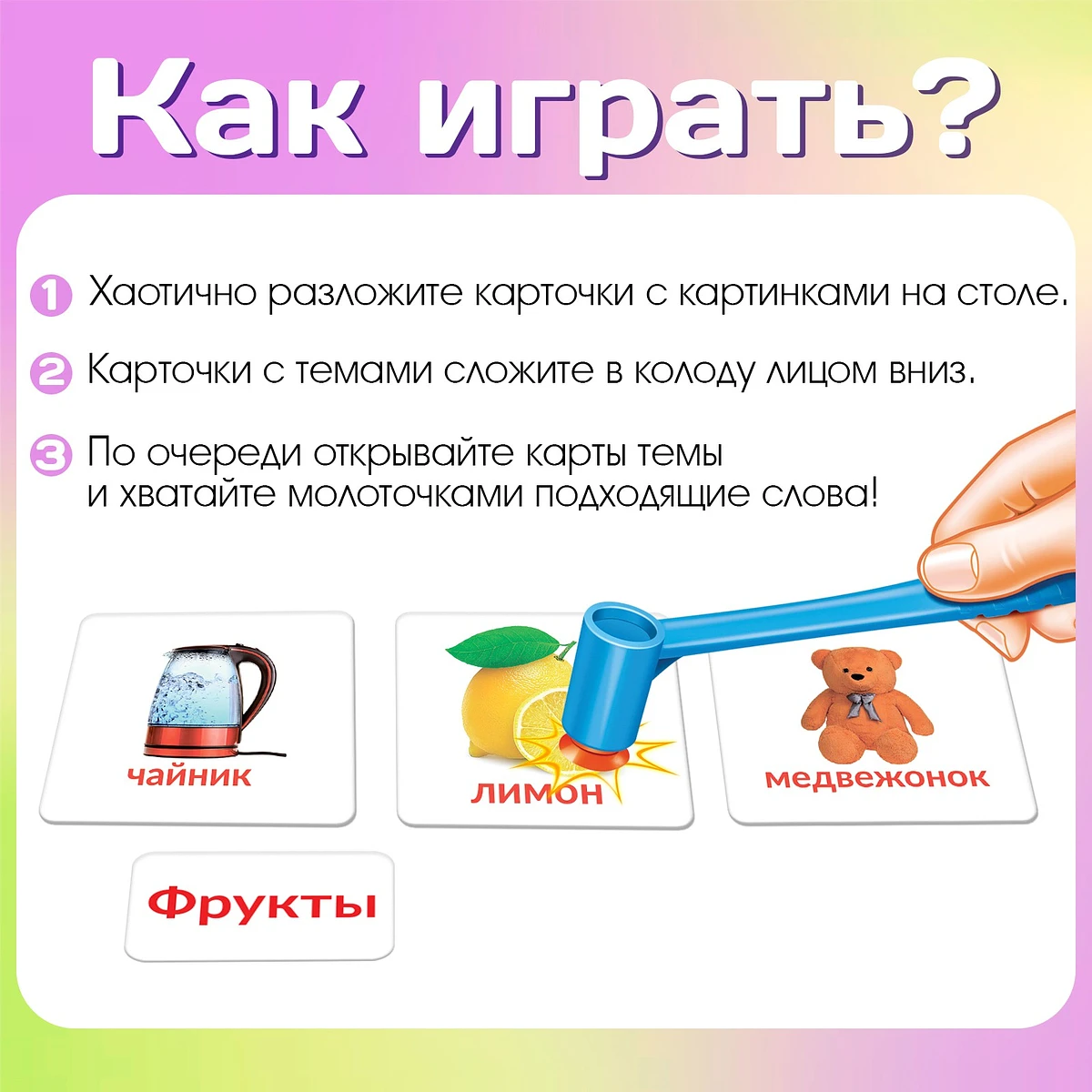 Как играть?

1 Хаотично разложите карточки с картинками на столе.

2 Карточки с темами сложите в колоду лицом вниз.

3 По очереди открывайте карты темы и хватайте молоточками подходящие слова!

чайник

лимон

медвежонок

Фрукты